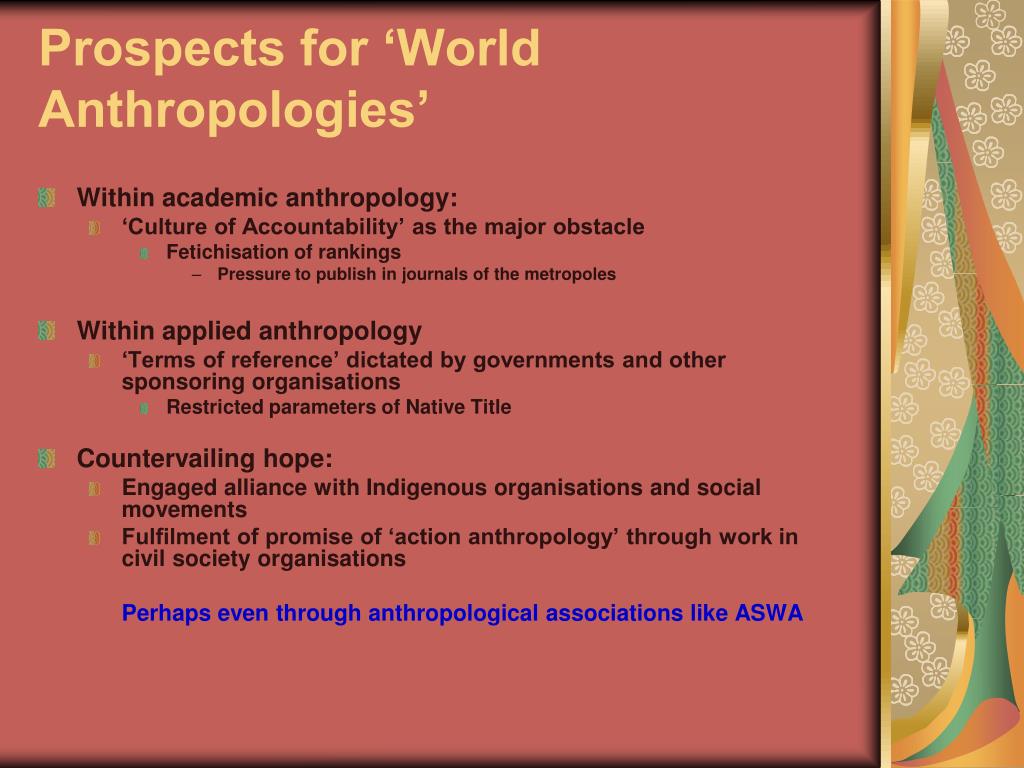 Prospects for ‘World Anthropologies’

Within academic anthropology:

‘Culture of Accountability’ as the major obstacle

Fetichisation of rankings

– Pressure to publish in journals of the metropoles

Within applied anthropology

‘Terms of reference’ dictated by governments and other sponsoring organisations

Restricted parameters of Native Title

Countervailing hope:

Engaged alliance with Indigenous organisations and social movements

Fulfilment of promise of ‘action anthropology’ through work in civil society organisations

Perhaps even through anthropological associations like ASWA